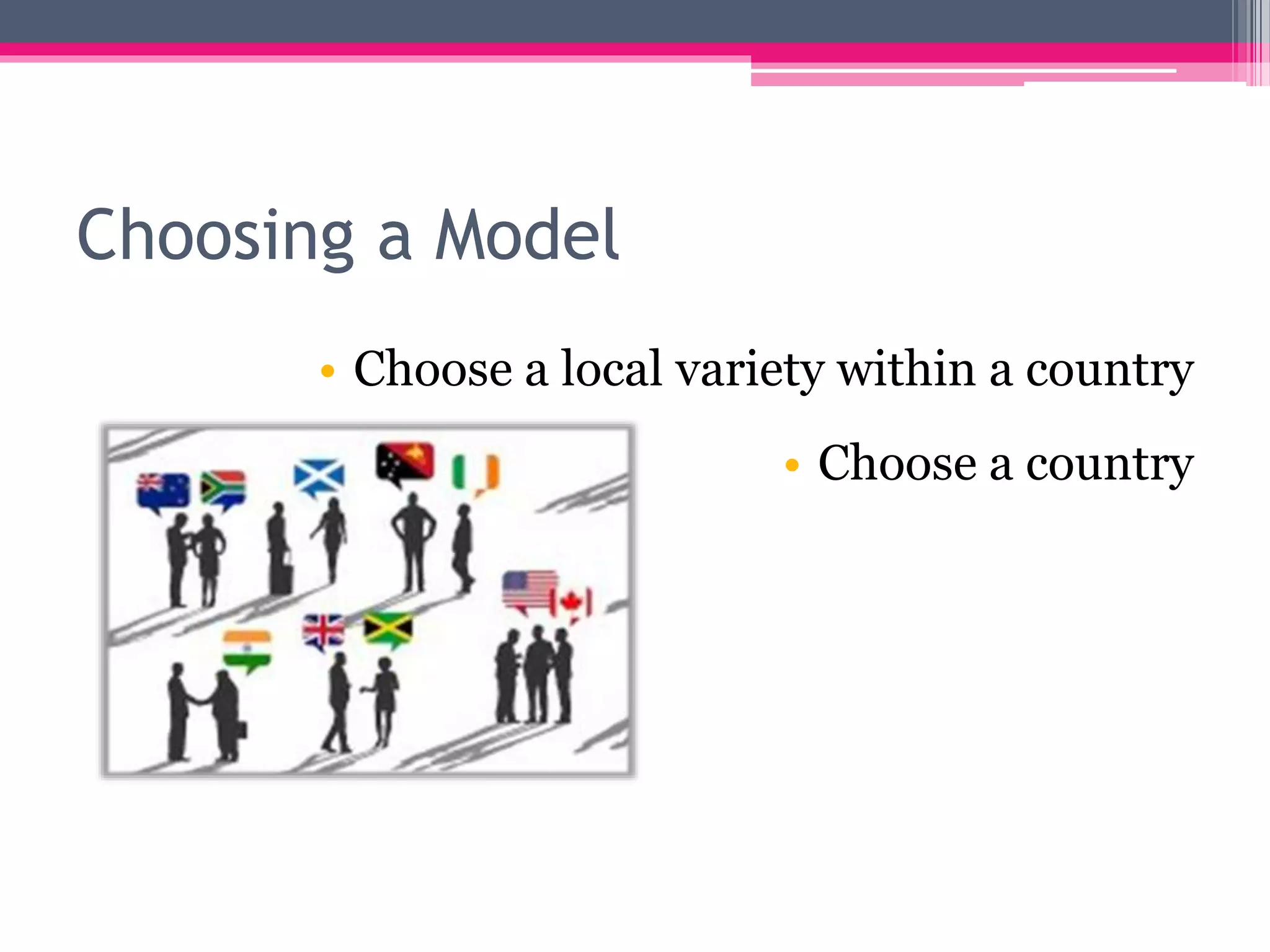 Choosing a Model

• Choose a local variety within a country

• Choose a country